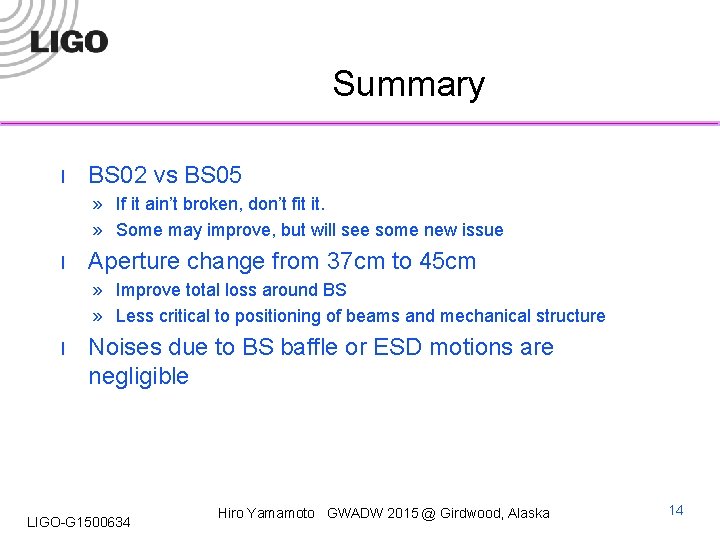 LIGO

Summary

l BS02 vs BS05

» If it ain't broken, don't fit it.

» Some may improve, but will see some new issue

l Aperture change from 37cm to 45cm

» Improve total loss around BS

» Less critical to positioning of beams and mechanical structure

l Noises due to BS baffle or ESD motions are negligible

LIGO-G1500634

Hiro Yamamoto GWADW 2015 @ Girdwood, Alaska

14